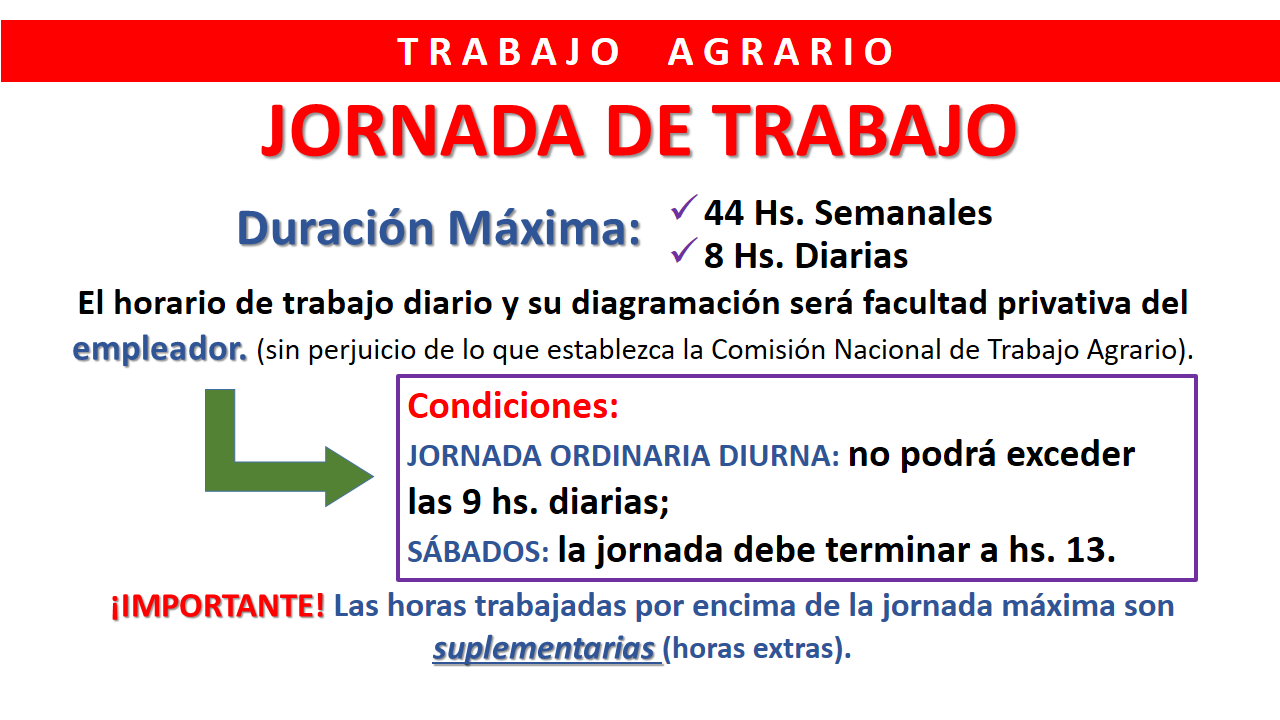 TRABAJO AGRARIO

JORNADA DE TRABAJO

Duración Máxima:
✓ 44 Hs. Semanales
✓ 8 Hs. Diarias

El horario de trabajo diario y su diagramación será facultad privativa del empleador. (sin perjuicio de lo que establezca la Comisión Nacional de Trabajo Agrario).

Condiciones:
JORNADA ORDINARIA DIURNA: no podrá exceder las 9 hs. diarias;
SÁBADOS: la jornada debe terminar a hs. 13.

¡IMPORTANTE! Las horas trabajadas por encima de la jornada máxima son suplementarias (horas extras).